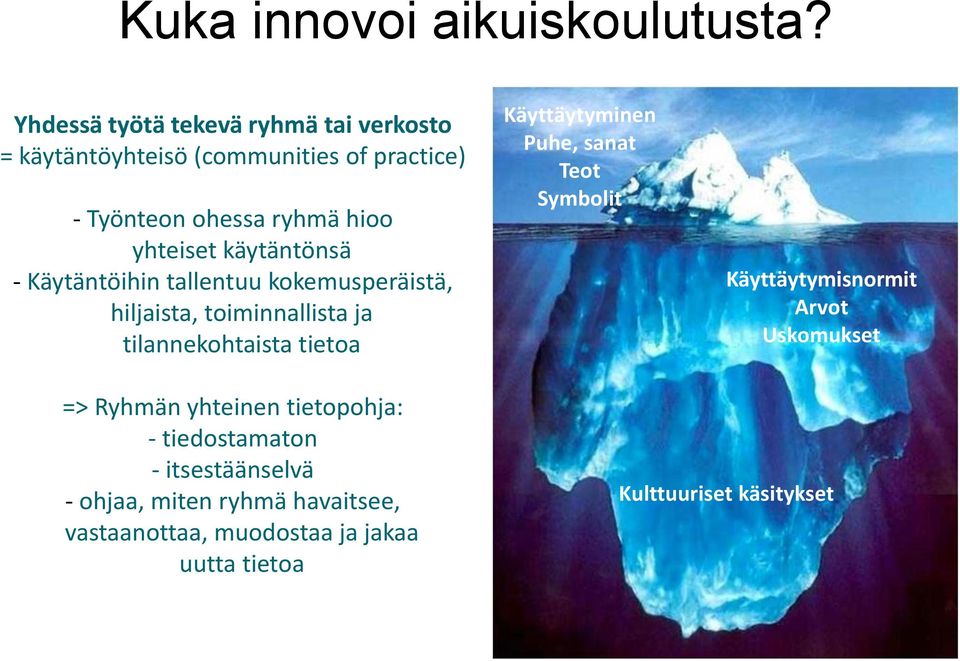 Kuka innovoi aikuiskoulutusta?

Yhdessä työtä tekevä ryhmä tai verkosto = käytäntöyhteisö (communities of practice)

- Työnteon ohessa ryhmä hioo yhteiset käytäntönsä
- Käytäntöihin tallentuu kokemusperäistä, hiljaista, toiminnallista ja tilannekohtaista tietoa

=> Ryhmän yhteinen tietopohja:
- tiedostamaton
- itsestäänselvä
- ohjaa, miten ryhmä havaitsee, vastaanottaa, muodostaa ja jakaa uutta tietoa

Käyttäytyminen
Puhe, sanat
Teot
Symbolit

Käyttäytymisnormit
Arvot
Uskomukset

Kulttuuriset käsitykset